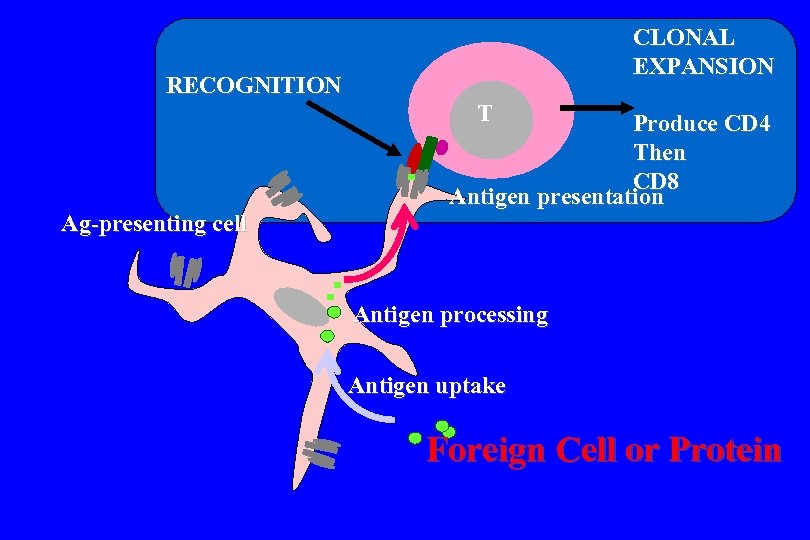 RECOGNITION

T

CLONAL EXPANSION

Produce CD4
Then
CD8

Antigen presentation

Ag-presenting cell

Antigen processing

Antigen uptake

Foreign Cell or Protein